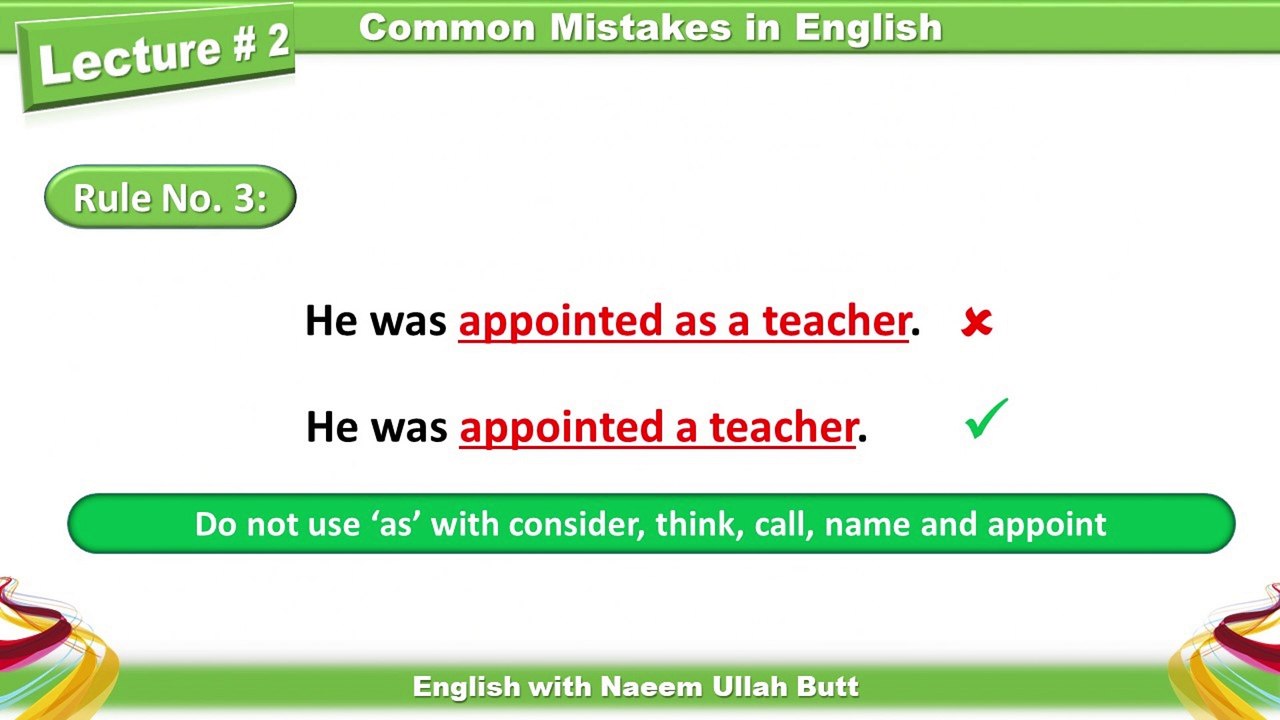 Lecture # 2

Common Mistakes in English

Rule No. 3:

He was appointed as a teacher. ✘

He was appointed a teacher. ✓

Do not use ‘as’ with consider, think, call, name and appoint

English with Naeem Ullah Butt